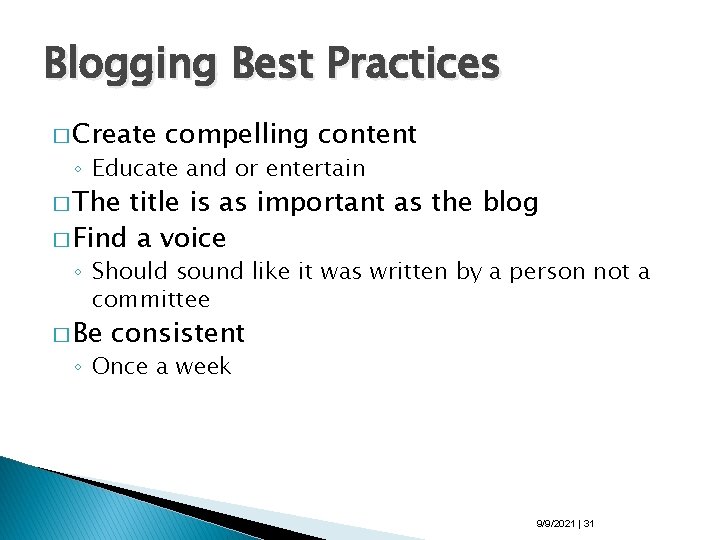 Blogging Best Practices

□ Create compelling content
◦ Educate and or entertain
□ The title is as important as the blog
□ Find a voice
◦ Should sound like it was written by a person not a committee
□ Be consistent
◦ Once a week

9/9/2021 | 31